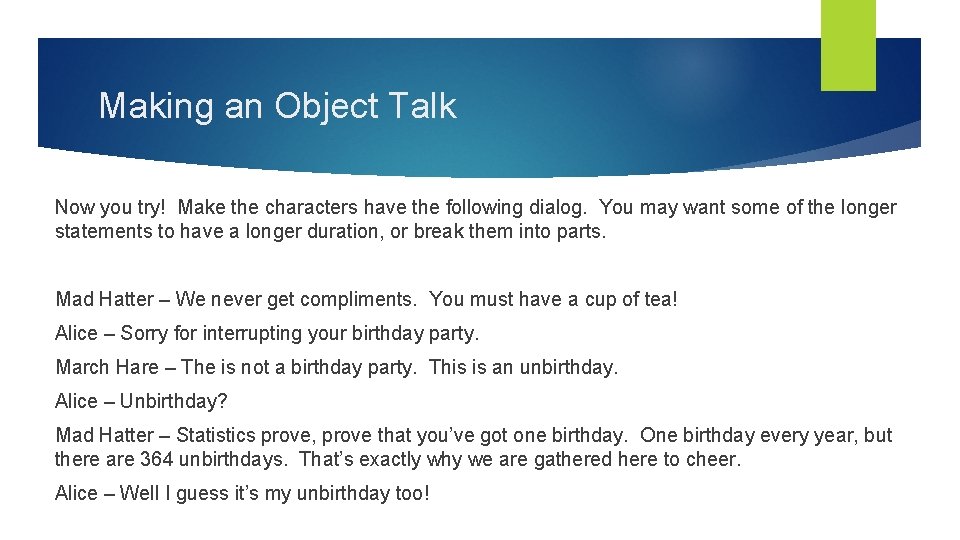 Making an Object Talk

Now you try! Make the characters have the following dialog. You may want some of the longer statements to have a longer duration, or break them into parts.

Mad Hatter – We never get compliments. You must have a cup of tea!

Alice – Sorry for interrupting your birthday party.

March Hare – The is not a birthday party. This is an unbirthday.

Alice – Unbirthday?

Mad Hatter – Statistics prove, prove that you've got one birthday. One birthday every year, but there are 364 unbirthdays. That's exactly why we are gathered here to cheer.

Alice – Well I guess it's my unbirthday too!